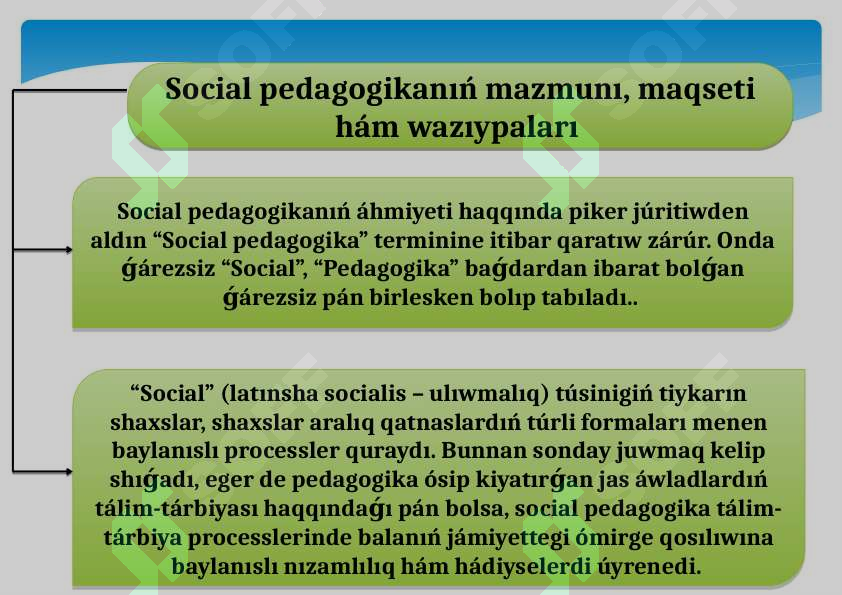 Social pedagogikanıń mazmunı, maqseti hám wazıypaları

Social pedagogikanıń áhmiyeti haqqında piker júritiwden aldın “Social pedagogika” terminine itibar qaratıw zárúr. Onda ǵárezsiz “Social”, “Pedagogika” baǵdardan ibarat bolǵan ǵárezsiz pán birlesken bolıp tabıladı..

“Social” (latınsha socialis – ulıwmalıq) túsinigiń tiykarın shaxslar, shaxslar aralıq qatnaslardıń túrli formaları menen baylanıslı processler quraydı. Bunnan sonday juwmaq kelip shıǵadı, eger de pedagogika ósip kiyatırǵan jas áwladlardıń tálim-tárbiyası haqqındaǵı pán bolsa, social pedagogika tálim-tárbiya processlerinde balanıń jámiyettegi ómirge qosılıwına baylanıslı nızamlılıq hám hádiyselerdi úyrenedi.